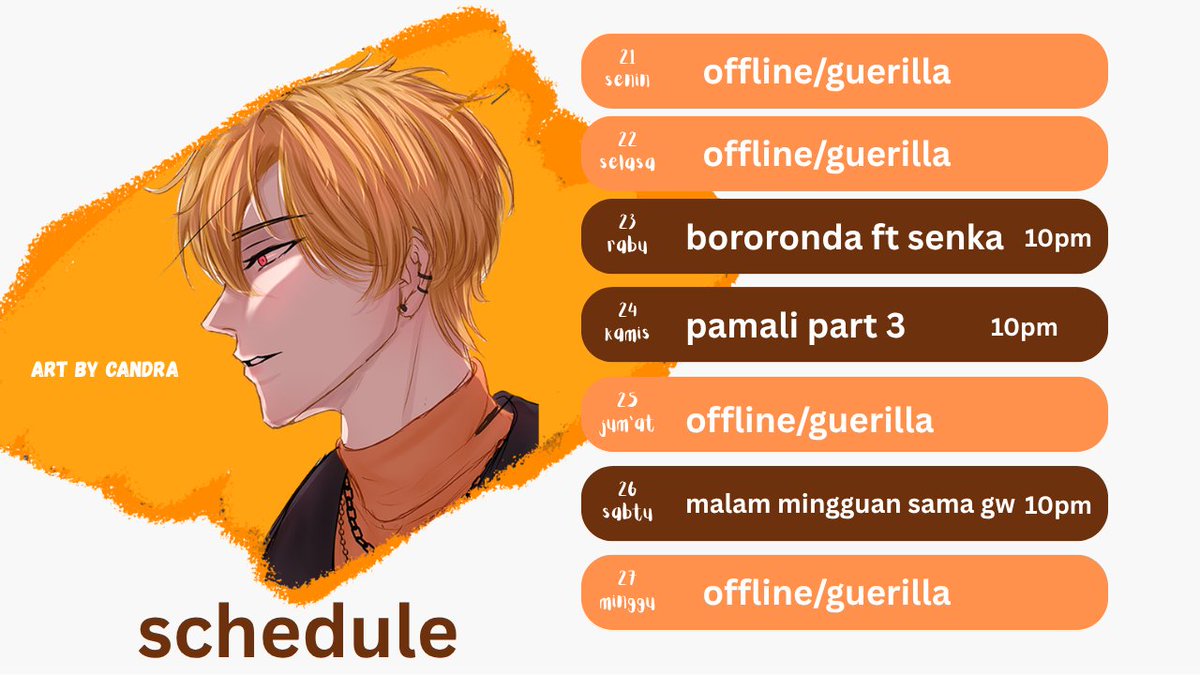 ART BY CANDRA

schedule

21 senin offline/guerilla

22 selasa offline/guerilla

23 rabu bororonda ft senka 10pm

24 kamis pamali part 3 10pm

25 jum'at offline/guerilla

26 sabtu malam mingguan sama gw 10pm

27 minggu offline/guerilla